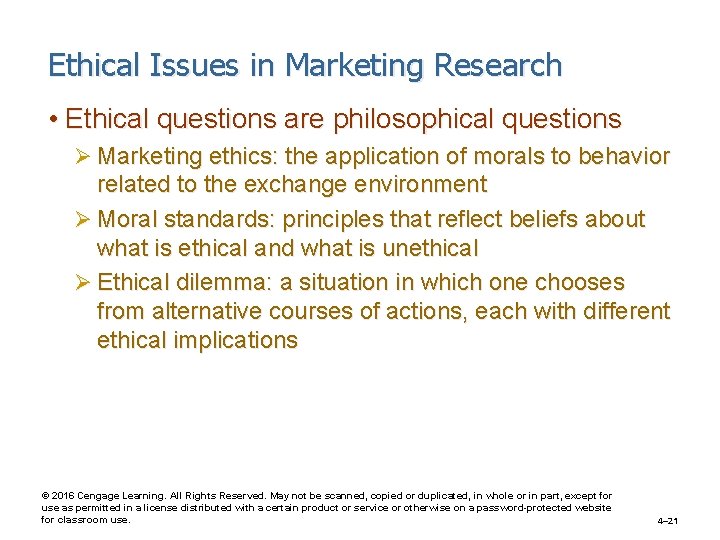 Ethical Issues in Marketing Research

• Ethical questions are philosophical questions

➢ Marketing ethics: the application of morals to behavior related to the exchange environment

➢ Moral standards: principles that reflect beliefs about what is ethical and what is unethical

➢ Ethical dilemma: a situation in which one chooses from alternative courses of actions, each with different ethical implications

© 2016 Cengage Learning. All Rights Reserved. May not be scanned, copied or duplicated, in whole or in part, except for use as permitted in a license distributed with a certain product or service or otherwise on a password-protected website for classroom use.

4–21